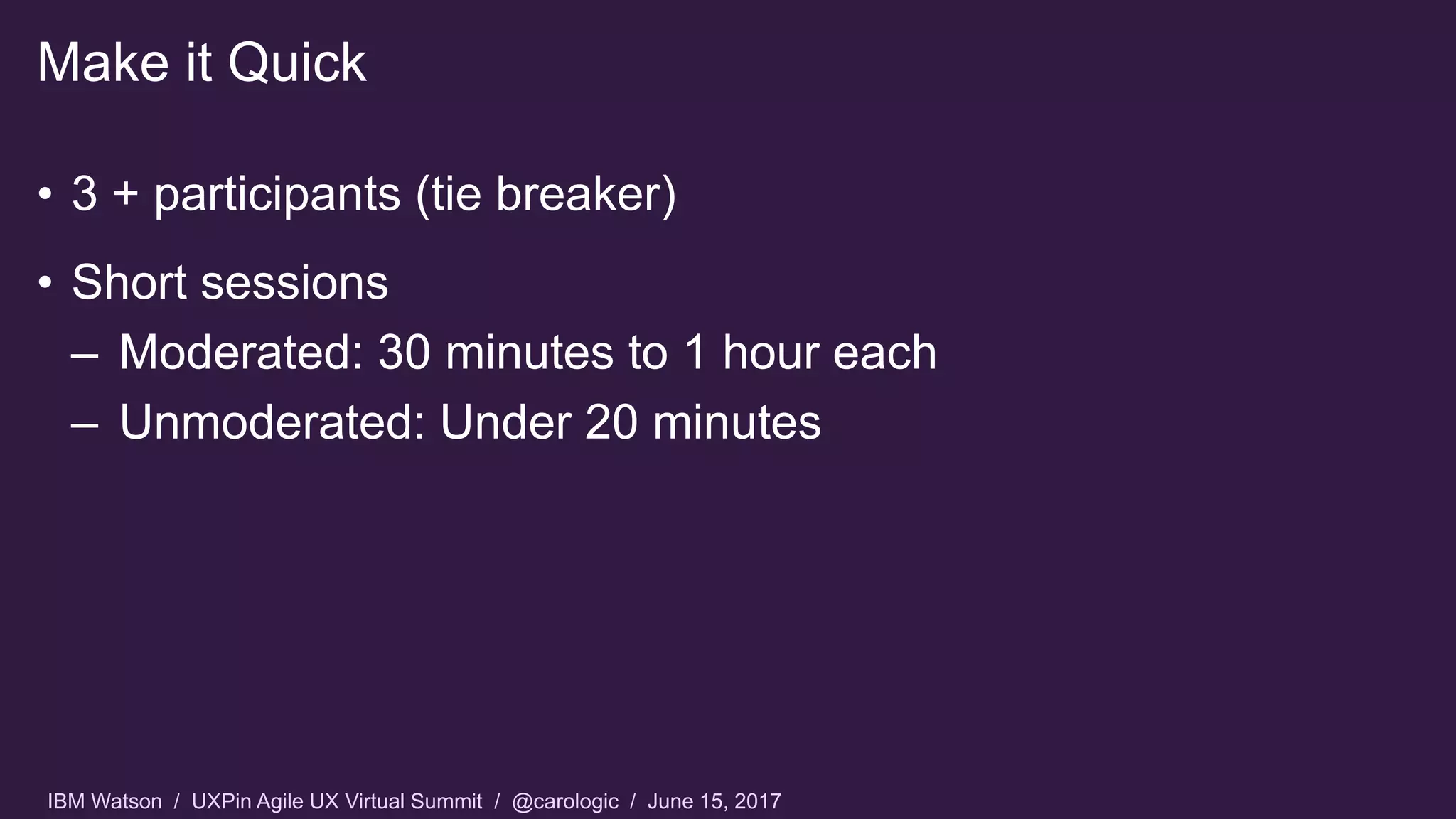 Make it Quick

• 3 + participants (tie breaker)

• Short sessions

– Moderated: 30 minutes to 1 hour each

– Unmoderated: Under 20 minutes

IBM Watson / UXPin Agile UX Virtual Summit / @carologic / June 15, 2017